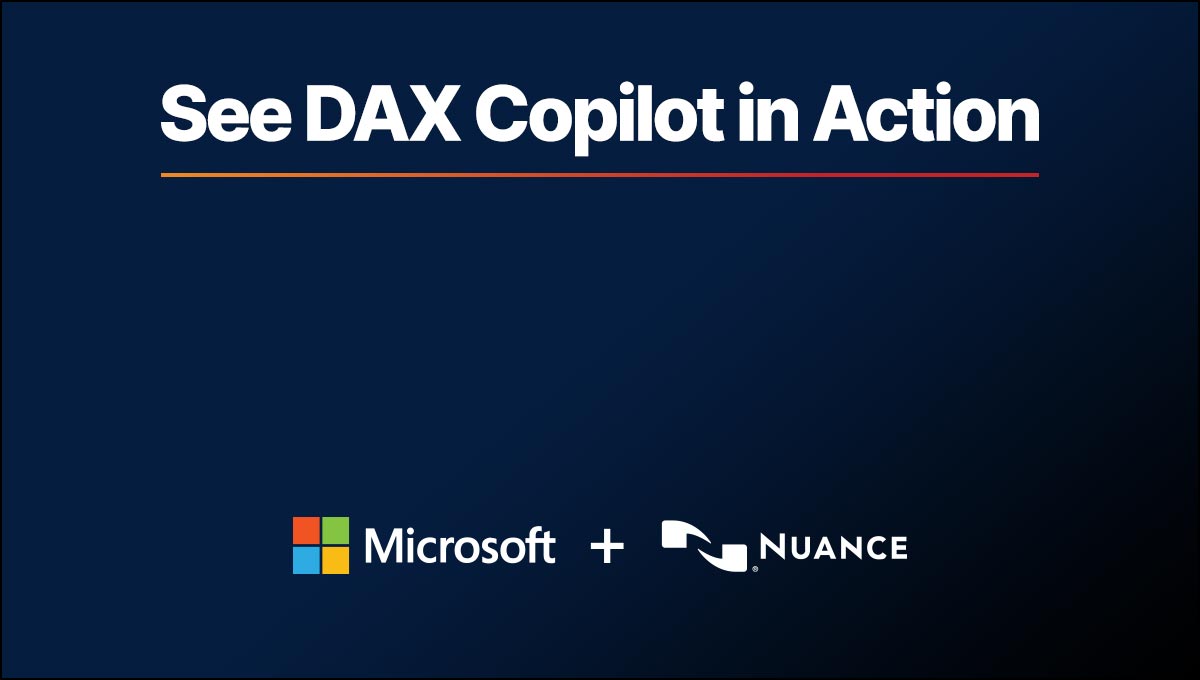 See DAX Copilot in Action

Microsoft + NUANCE